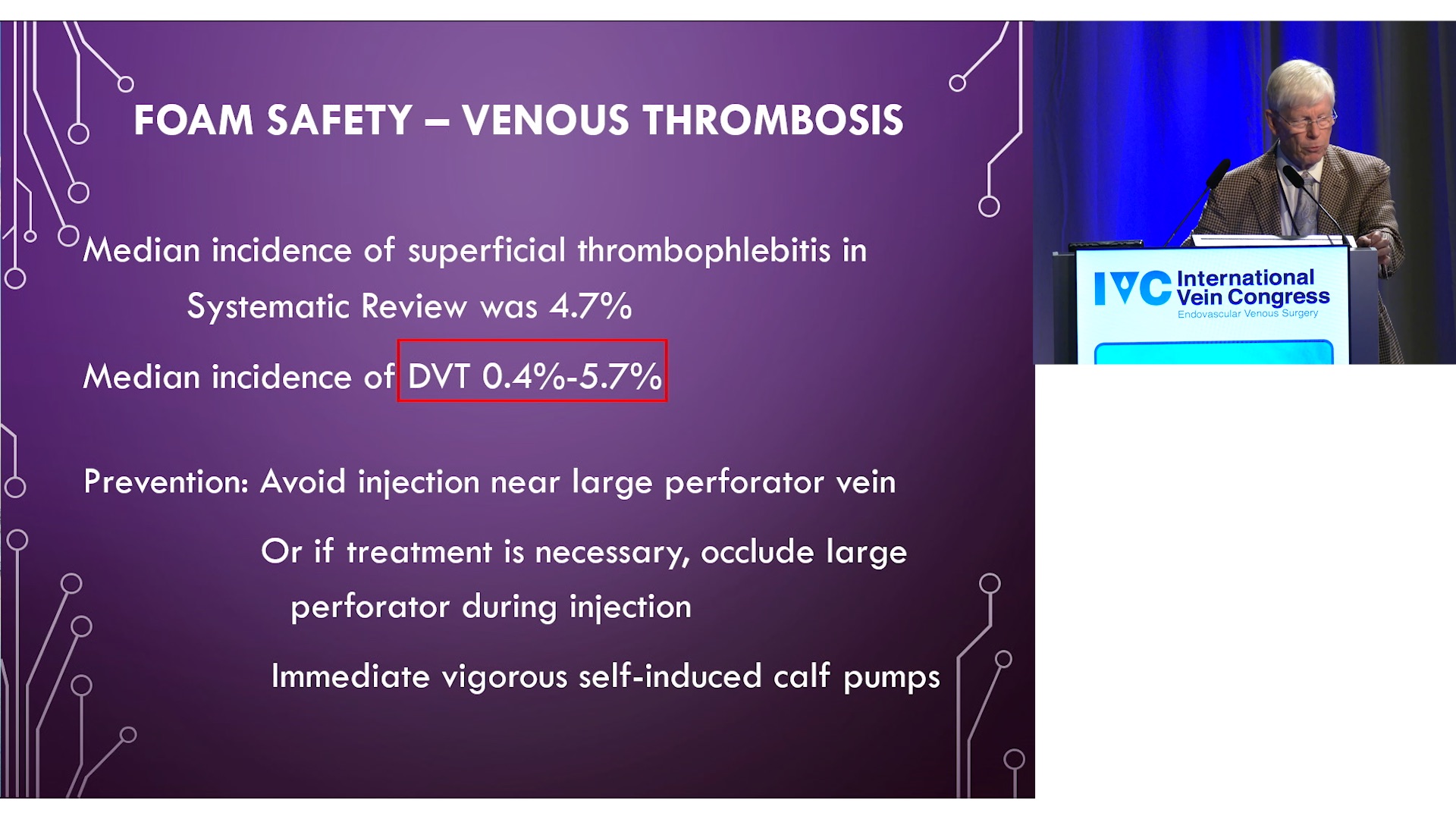 FOAM SAFETY – VENOUS THROMBOSIS

Median incidence of superficial thrombophlebitis in Systematic Review was 4.7%

Median incidence of DVT 0.4%-5.7%

Prevention: Avoid injection near large perforator vein

Or if treatment is necessary, occlude large perforator during injection

Immediate vigorous self-induced calf pumps

IVC International Vein Congress
Endovascular Venous Surgery